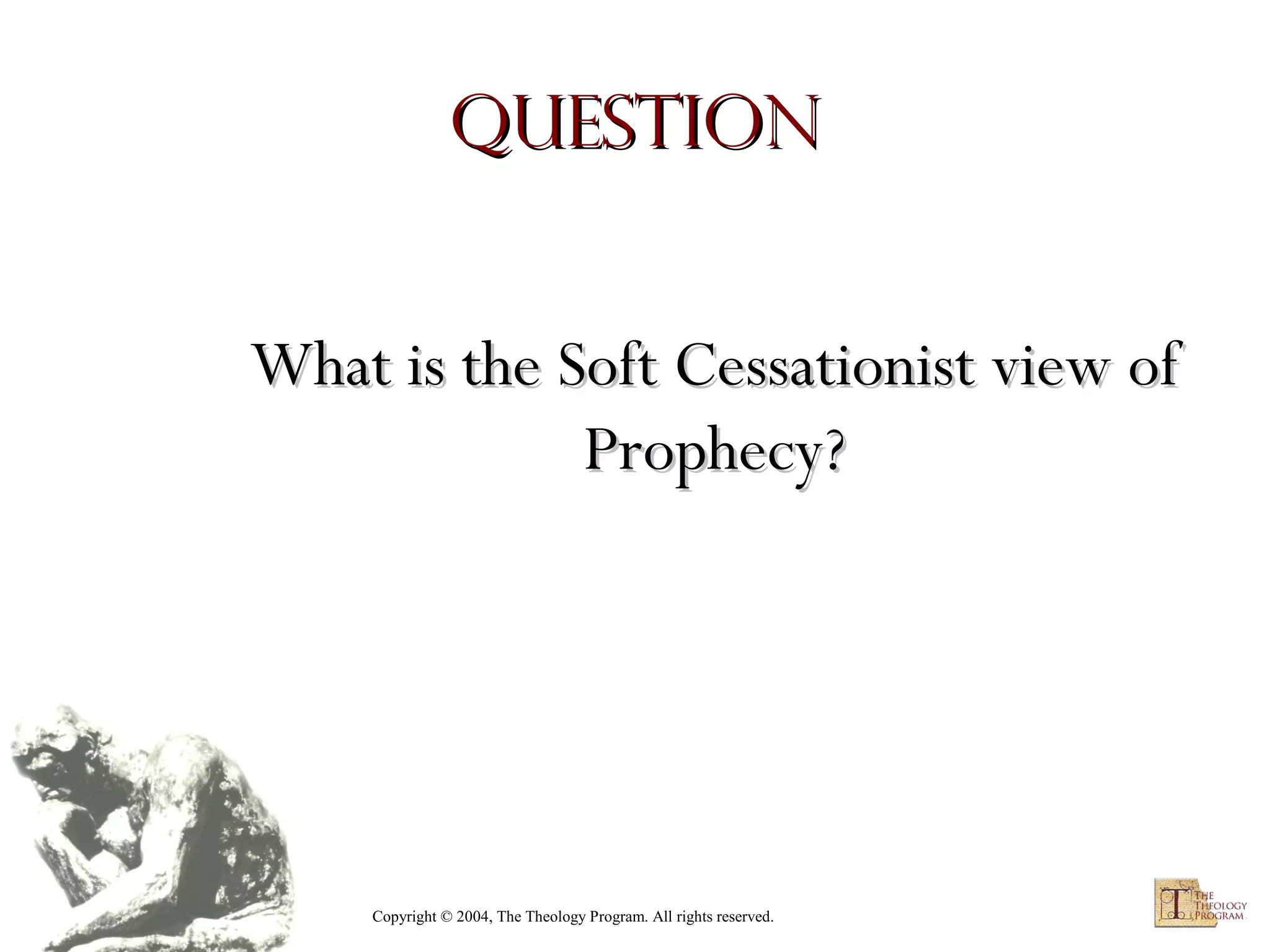 QUESTION

What is the Soft Cessationist view of Prophecy?

Copyright © 2004, The Theology Program. All rights reserved.

THE THEOLOGY PROGRAM